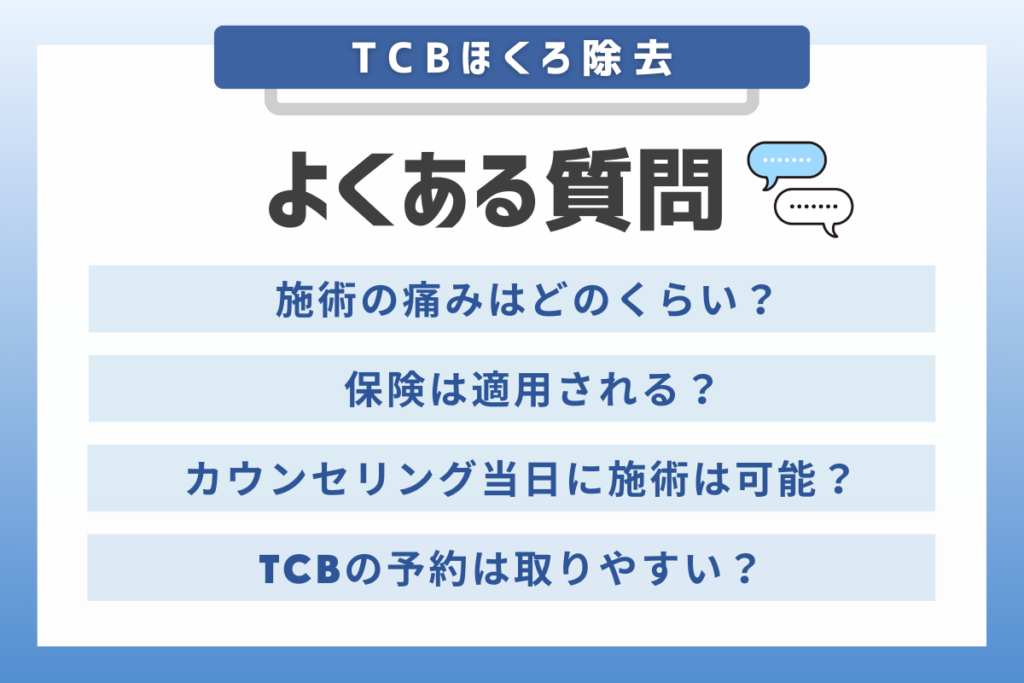 TCBほくろ除去

よくある質問

施術の痛みはどのくらい？

保険は適用される？

カウンセリング当日に施術は可能？

TCBの予約は取りやすい？